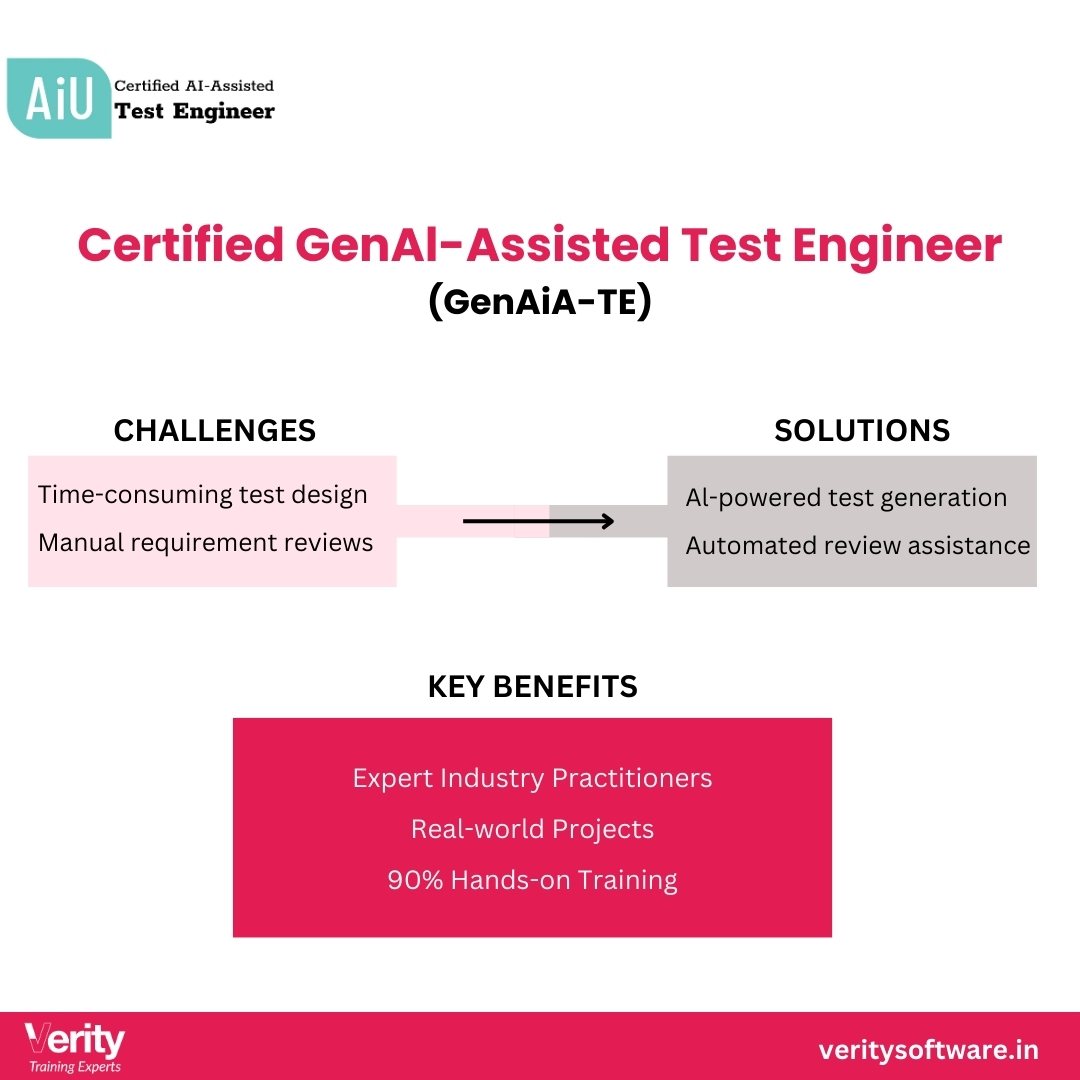 AiU Certified AI-Assisted Test Engineer

Certified GenAI-Assisted Test Engineer
(GenAiA-TE)

CHALLENGES
Time-consuming test design
Manual requirement reviews

SOLUTIONS
AI-powered test generation
Automated review assistance

KEY BENEFITS
Expert Industry Practitioners
Real-world Projects
90% Hands-on Training

Verity
Training Experts

veritysoftware.in